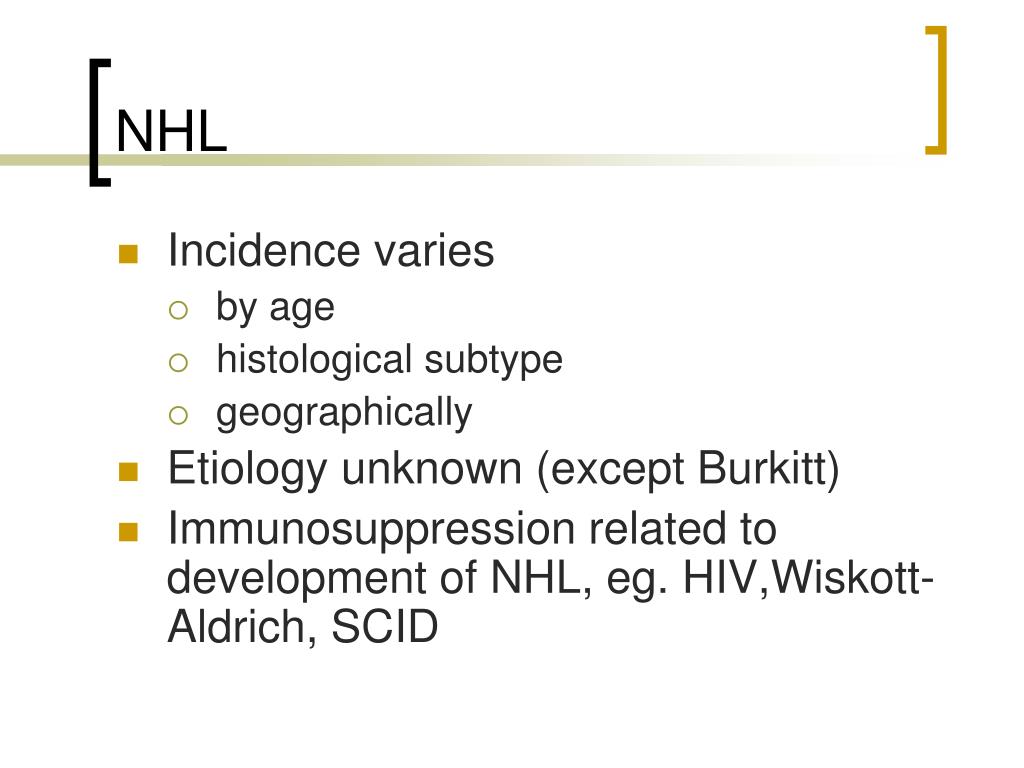 NHL

- Incidence varies
  - by age
  - histological subtype
  - geographically
- Etiology unknown (except Burkitt)
- Immunosuppression related to development of NHL, eg. HIV,Wiskott-Aldrich, SCID